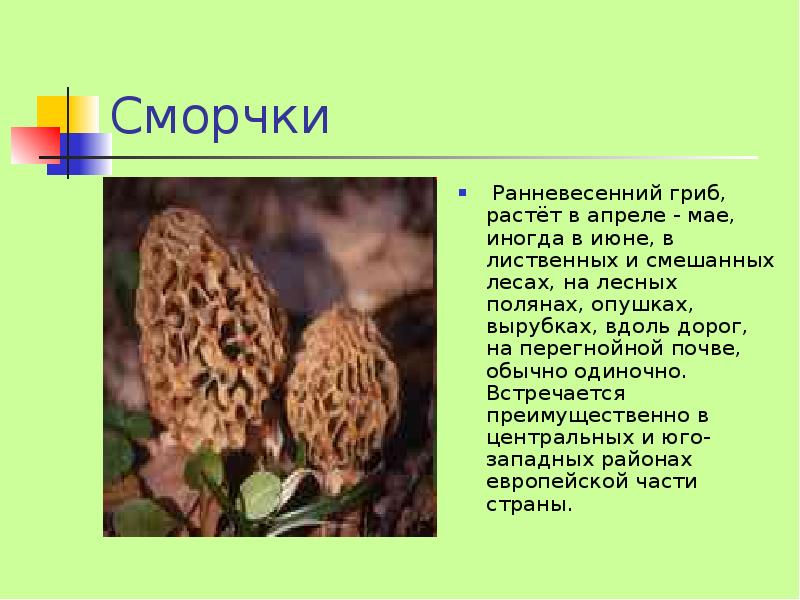 Сморчки

Ранневесенний гриб, растёт в апреле - мае, иногда в июне, в лиственных и смешанных лесах, на лесных полянах, опушках, вырубках, вдоль дорог, на перегнойной почве, обычно одиночно. Встречается преимущественно в центральных и юго-западных районах европейской части страны.